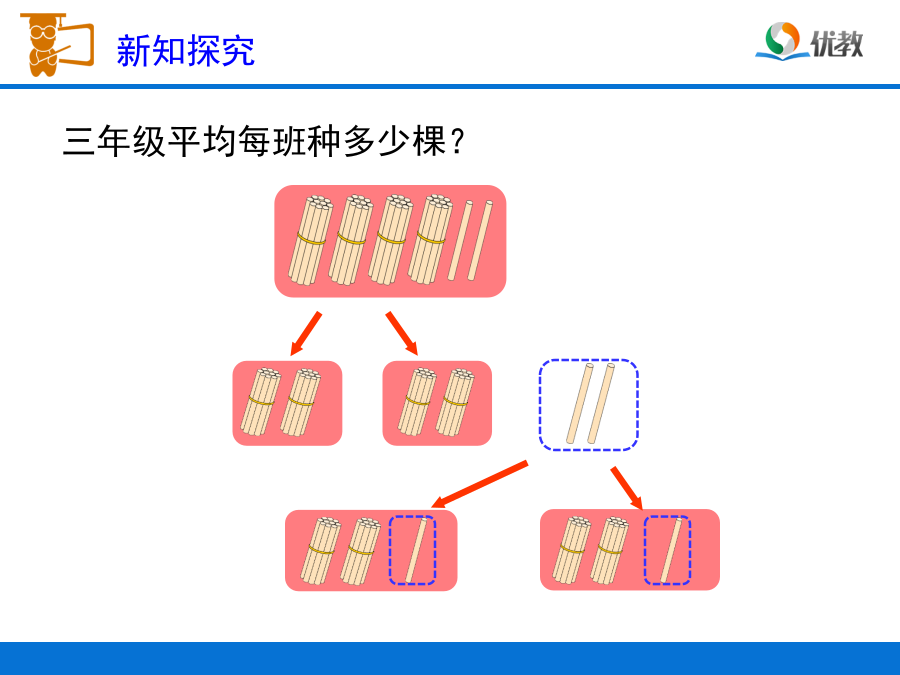 新知探究

优教

三年级平均每班种多少棵？